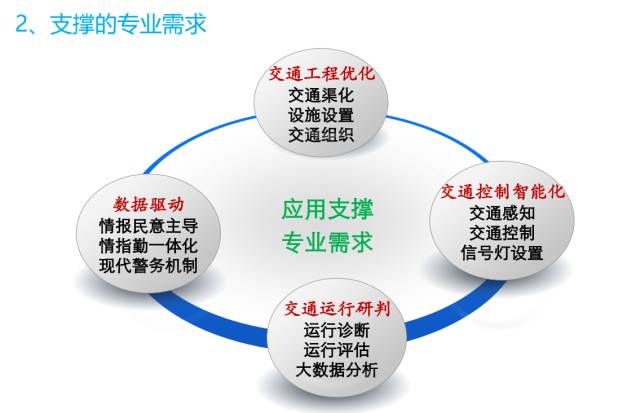 2、支撑的专业需求

交通工程优化
交通渠化
设施设置
交通组织

数据驱动
情报民意主导
情指勤一体化
现代警务机制

应用支撑
专业需求

交通控制智能化
交通感知
交通控制
信号灯设置

交通运行研判
运行诊断
运行评估
大数据分析